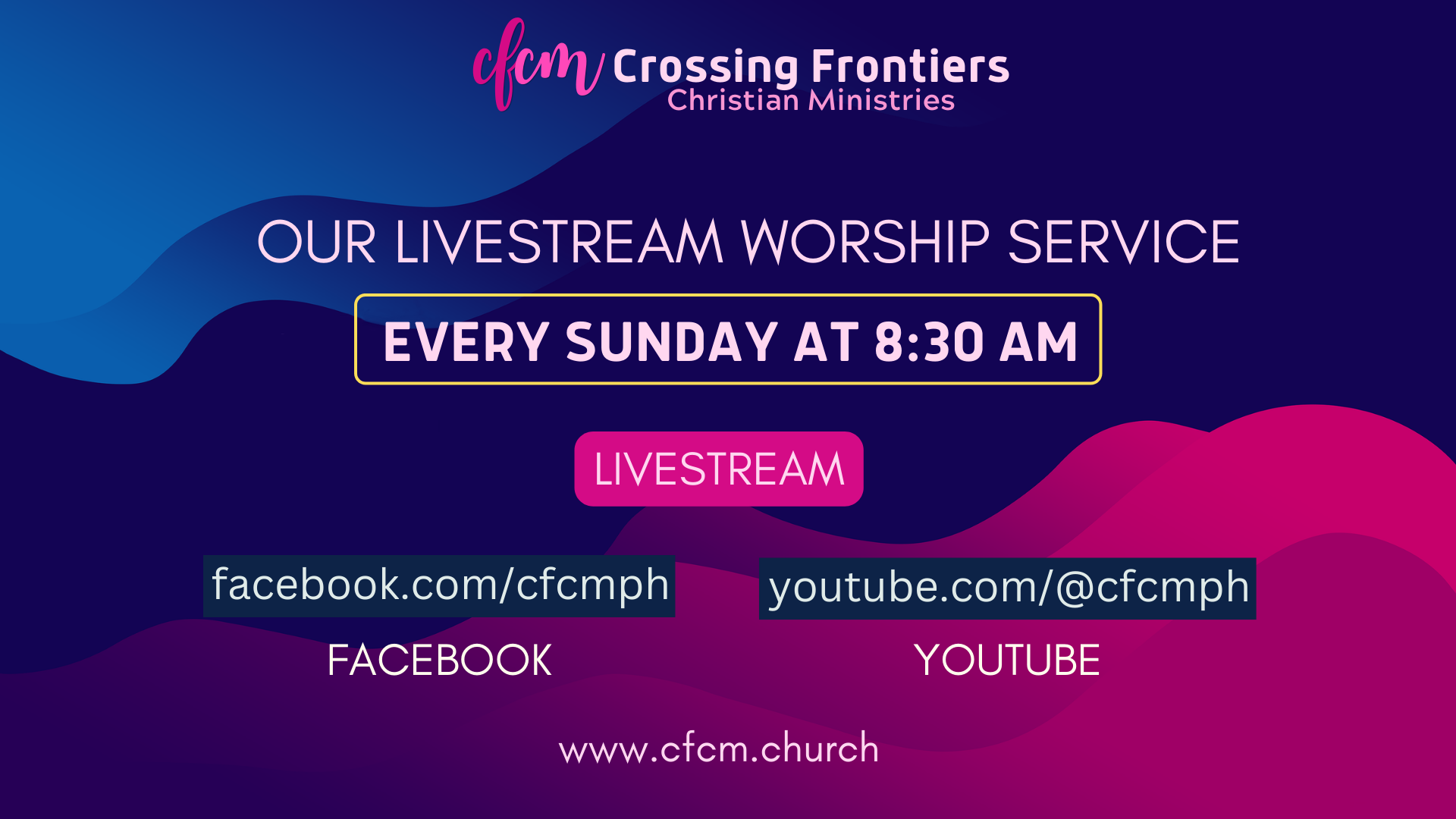 cfcm Crossing Frontiers
Christian Ministries

OUR LIVESTREAM WORSHIP SERVICE

EVERY SUNDAY AT 8:30 AM

LIVESTREAM

facebook.com/cfcmph
FACEBOOK

youtube.com/@cfcmph
YOUTUBE

www.cfcm.church